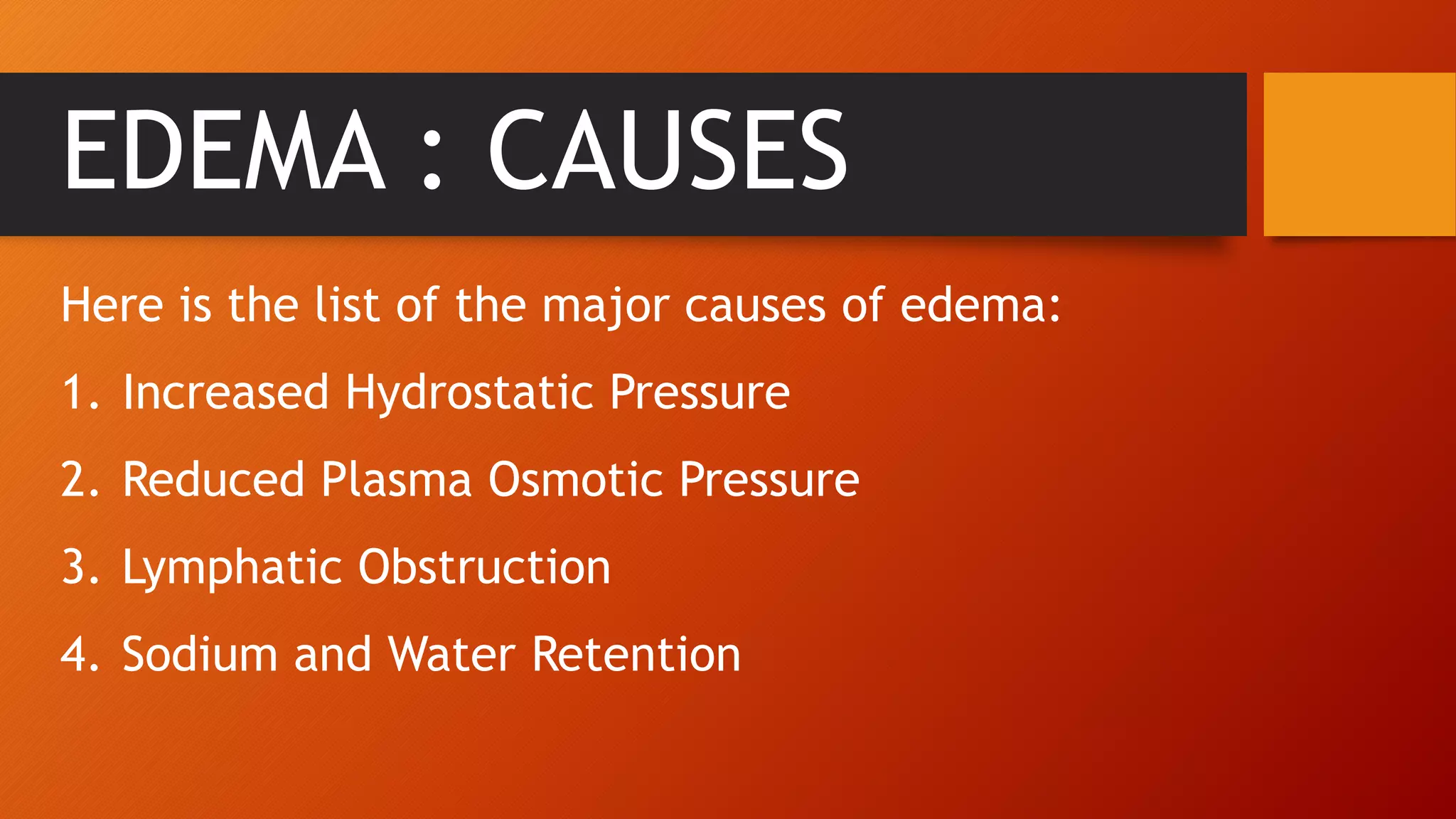 EDEMA : CAUSES

Here is the list of the major causes of edema:

1. Increased Hydrostatic Pressure

2. Reduced Plasma Osmotic Pressure

3. Lymphatic Obstruction

4. Sodium and Water Retention